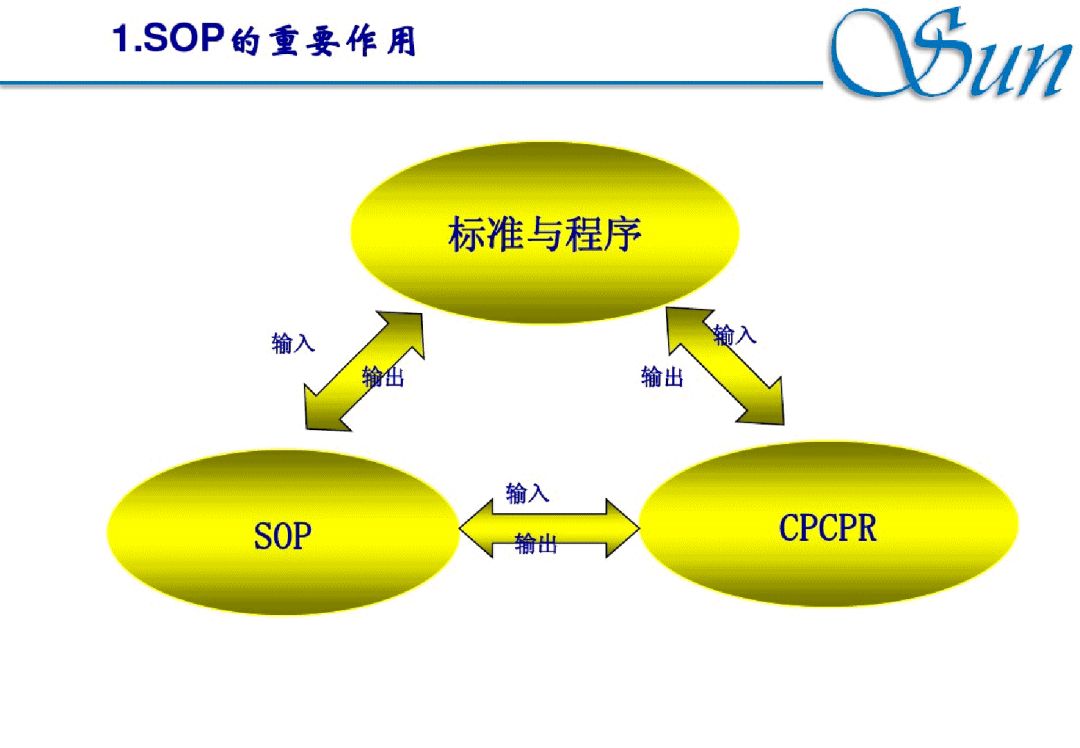 1.SOP的重要作用

Sun

标准与程序

输入

输出

输入

输出

SOP

输入

输出

CPCPR